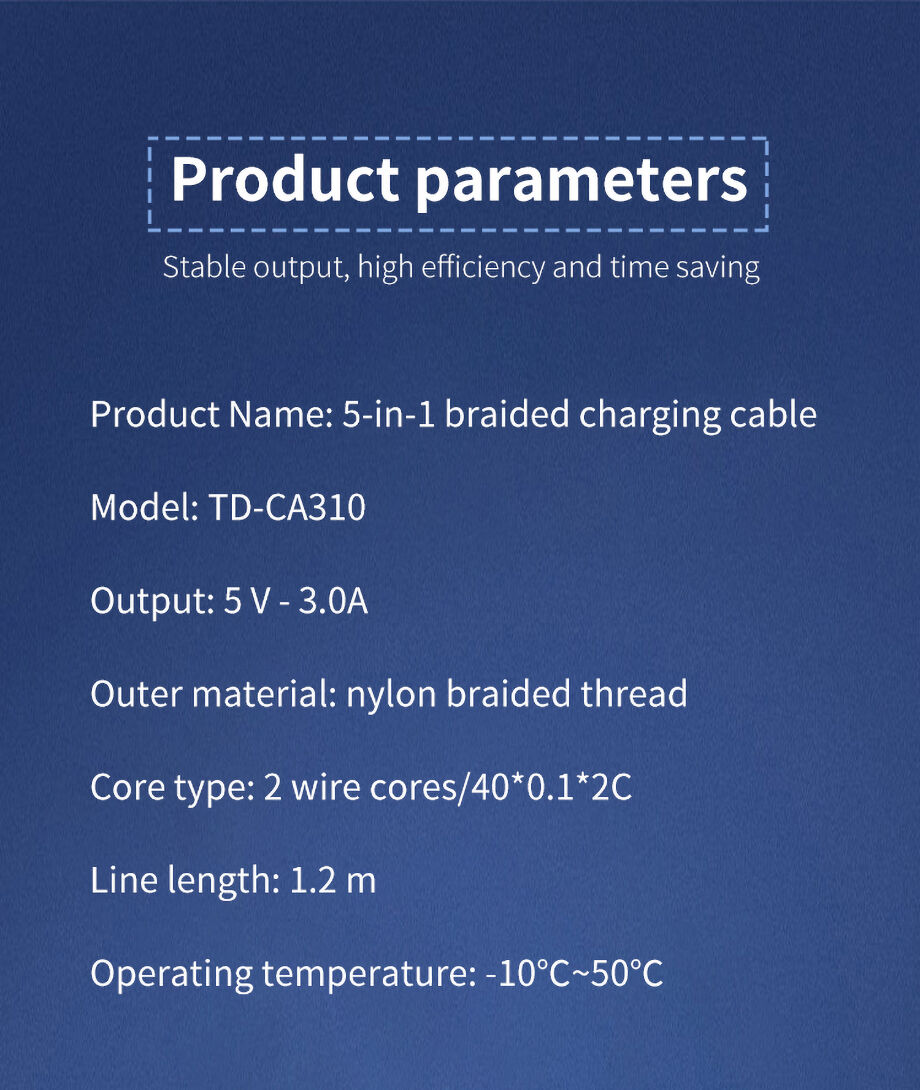 Product parameters

Stable output, high efficiency and time saving

Product Name: 5-in-1 braided charging cable

Model: TD-CA310

Output: 5 V - 3.0A

Outer material: nylon braided thread

Core type: 2 wire cores/40*0.1*2C

Line length: 1.2 m

Operating temperature: -10°C~50°C